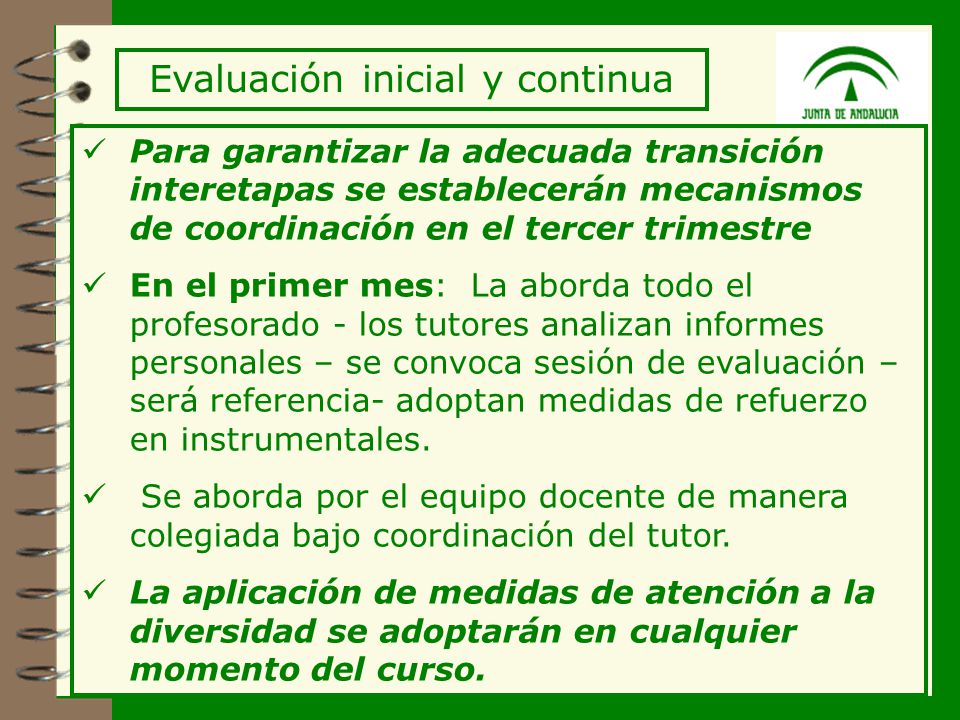 Evaluación inicial y continua

JUNTA DE ANDALUCIA

✓ Para garantizar la adecuada transición interetapas se establecerán mecanismos de coordinación en el tercer trimestre

✓ En el primer mes: La aborda todo el profesorado - los tutores analizan informes personales – se convoca sesión de evaluación – será referencia- adoptan medidas de refuerzo en instrumentales.

✓ Se aborda por el equipo docente de manera colegiada bajo coordinación del tutor.

✓ La aplicación de medidas de atención a la diversidad se adoptarán en cualquier momento del curso.